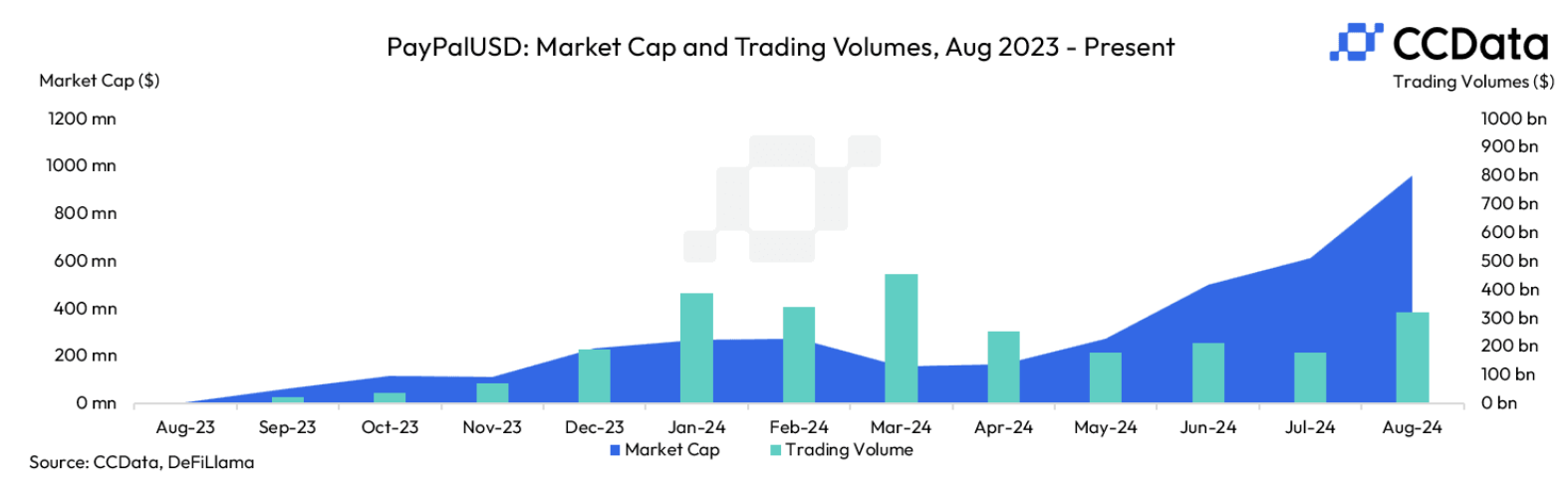 PayPalUSD: Market Cap and Trading Volumes, Aug 2023 - Present

CCData

Market Cap ($)

Trading Volumes ($)

1200 mn
1000 mn
800 mn
600 mn
400 mn
200 mn
0 mn

1000 bn
900 bn
800 bn
700 bn
600 bn
500 bn
400 bn
300 bn
200 bn
100 bn
0 bn

Aug-23 Sep-23 Oct-23 Nov-23 Dec-23 Jan-24 Feb-24 Mar-24 Apr-24 May-24 Jun-24 Jul-24 Aug-24

Market Cap Trading Volume

Source: CCData, DeFiLlama